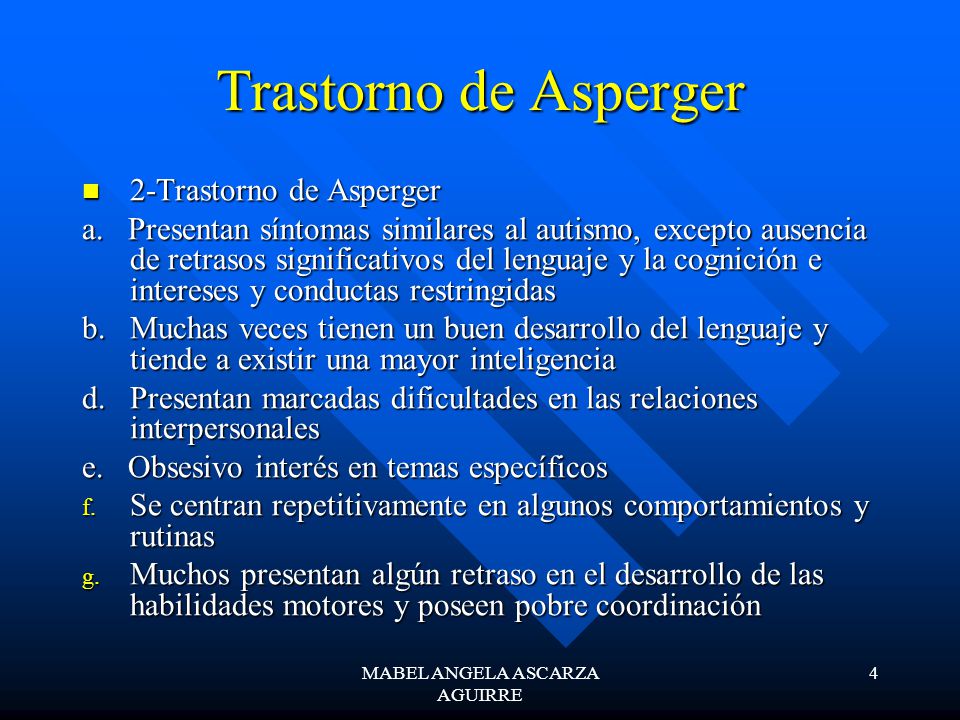 Trastorno de Asperger

2-Trastorno de Asperger

a. Presentan síntomas similares al autismo, excepto ausencia de retrasos significativos del lenguaje y la cognición e intereses y conductas restringidas

b. Muchas veces tienen un buen desarrollo del lenguaje y tiende a existir una mayor inteligencia

d. Presentan marcadas dificultades en las relaciones interpersonales

e. Obsesivo interés en temas específicos

f. Se centran repetitivamente en algunos comportamientos y rutinas

g. Muchos presentan algún retraso en el desarrollo de las habilidades motores y poseen pobre coordinación

MABEL ANGELA ASCARZA AGUIRRE

4